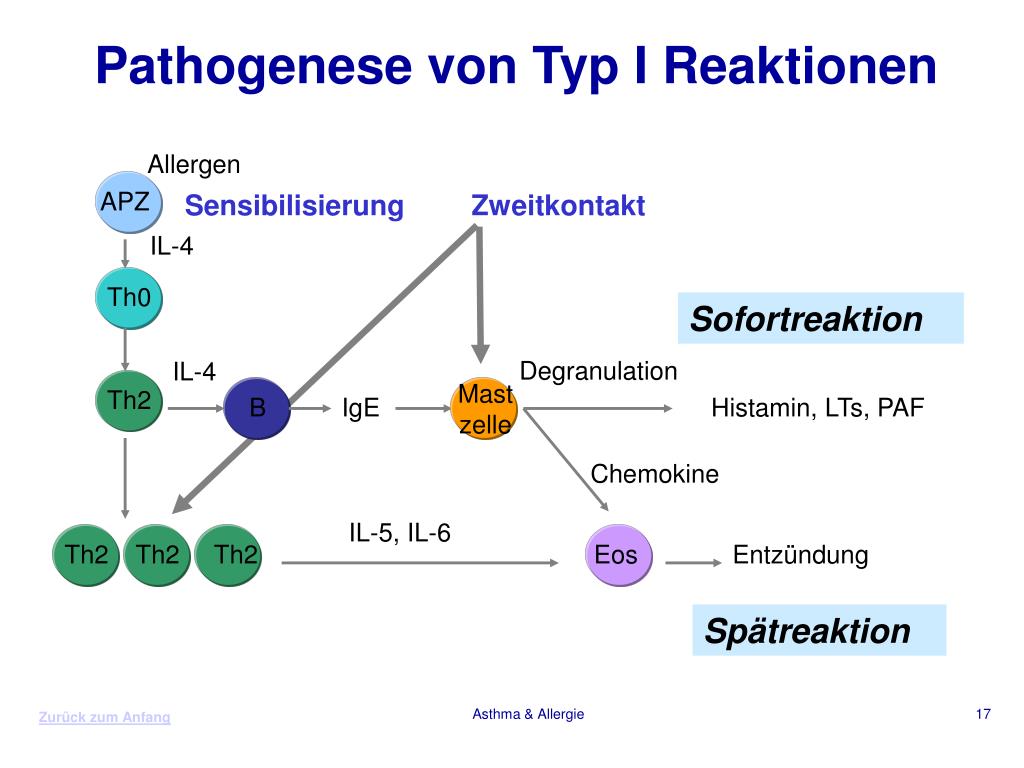 Pathogenese von Typ I Reaktionen

Allergen

APZ

Sensibilisierung

Zweitkontakt

IL-4

Th0

Sofortreaktion

IL-4

Degranulation

Th2

B

IgE

Mast zelle

Histamin, LTs, PAF

Chemokine

IL-5, IL-6

Th2

Th2

Th2

Eos

Entzündung

Spätreaktion

Zurück zum Anfang

Asthma & Allergie

17